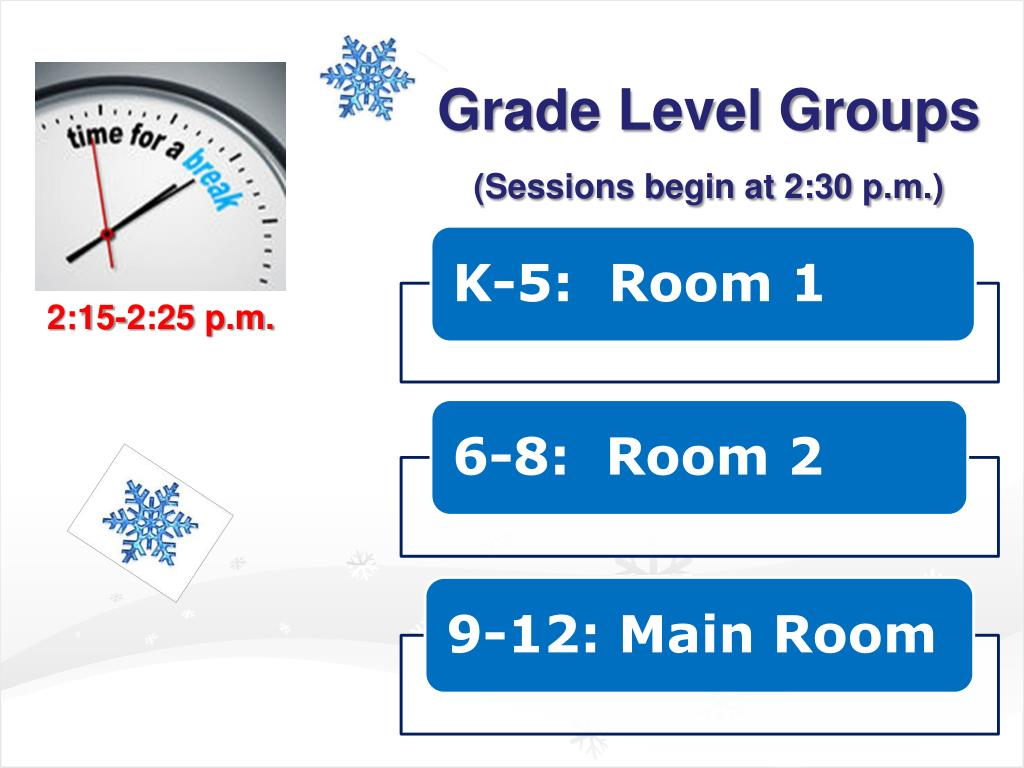 time for a break

2:15-2:25 p.m.

Grade Level Groups

(Sessions begin at 2:30 p.m.)

K-5: Room 1

6-8: Room 2

9-12: Main Room